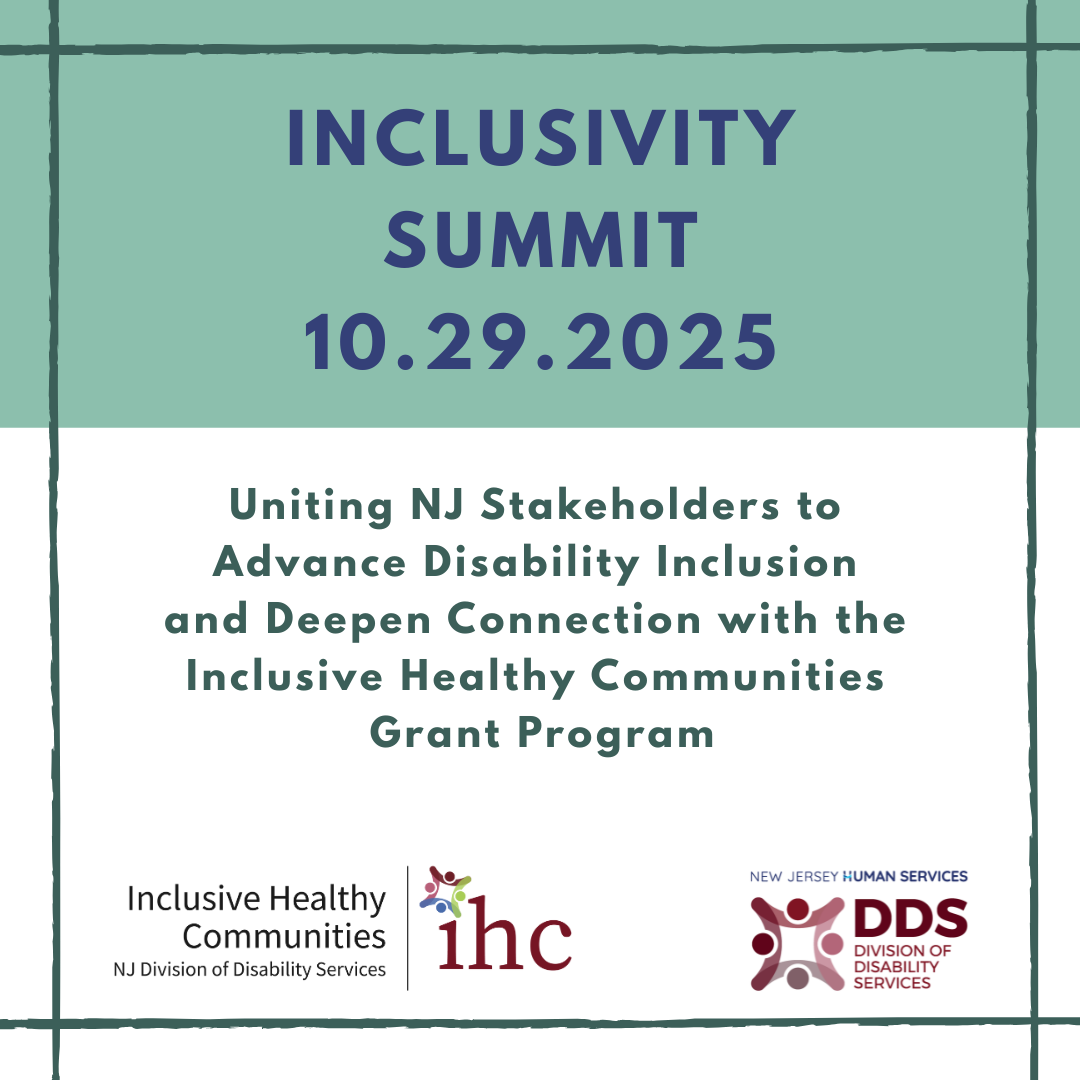 INCLUSIVITY SUMMIT 10.29.2025

Uniting NJ Stakeholders to Advance Disability Inclusion and Deepen Connection with the Inclusive Healthy Communities Grant Program

Inclusive Healthy Communities
NJ Division of Disability Services

ihc

NEW JERSEY HUMAN SERVICES
DDS
DIVISION OF DISABILITY SERVICES